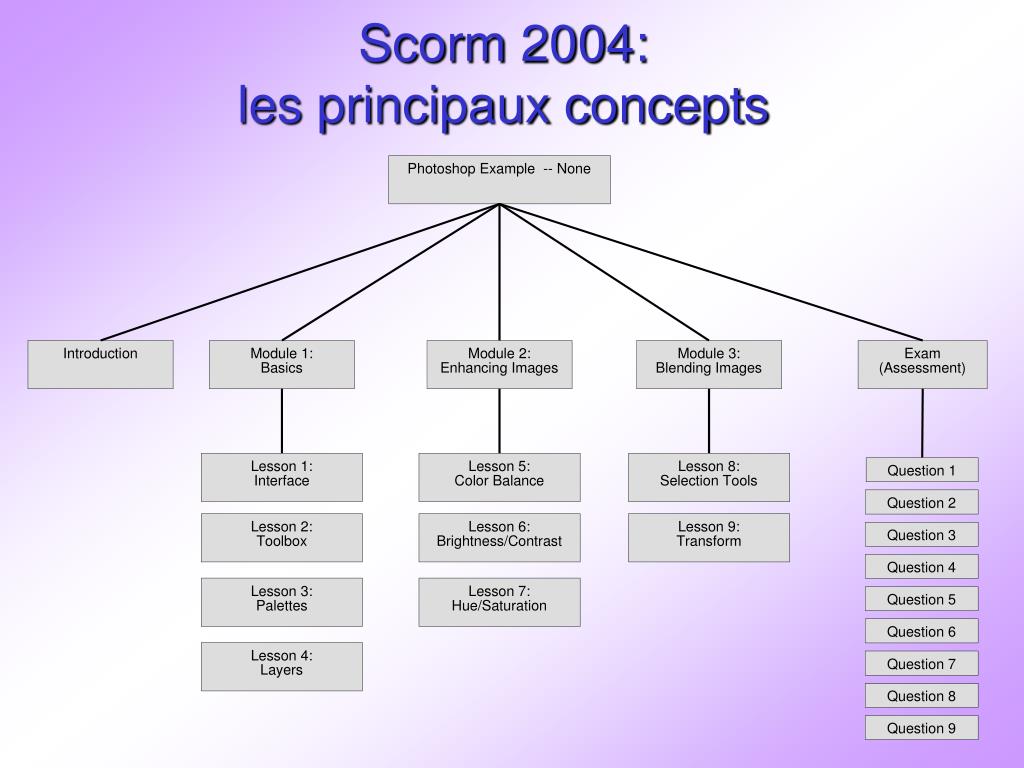 Scorm 2004:
les principaux concepts

Photoshop Example -- None

Introduction

Module 1:
Basics

Module 2:
Enhancing Images

Module 3:
Blending Images

Exam
(Assessment)

Lesson 1:
Interface

Lesson 2:
Toolbox

Lesson 3:
Palettes

Lesson 4:
Layers

Lesson 5:
Color Balance

Lesson 6:
Brightness/Contrast

Lesson 7:
Hue/Saturation

Lesson 8:
Selection Tools

Lesson 9:
Transform

Question 1

Question 2

Question 3

Question 4

Question 5

Question 6

Question 7

Question 8

Question 9